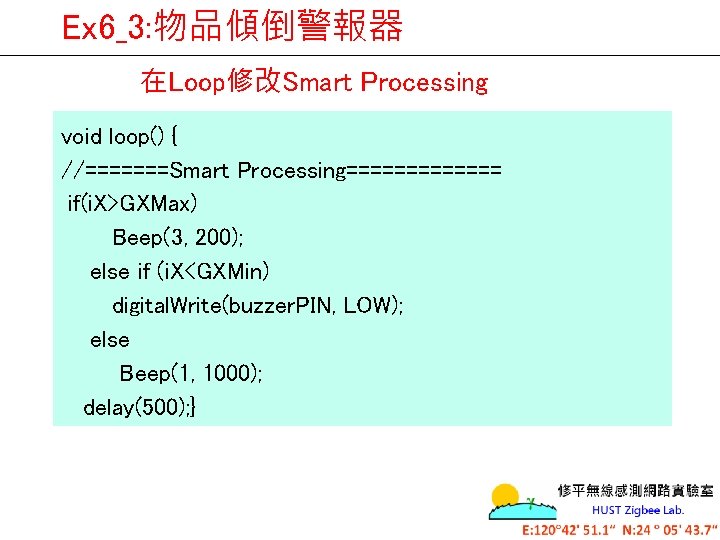 Ex6_3:物品傾倒警報器

在Loop修改Smart Processing

void loop() {
//=======Smart Processing=============
if(iX>GXMax)
Beep(3, 200);
else if (iX<GXMin)
digitalWrite(buzzerPIN, LOW);
else
Beep(1, 1000);
delay(500);}

修平無線感測網路實驗室
HUST Zigbee Lab.
E:120°42' 51.1" N:24 ° 05' 43.7"